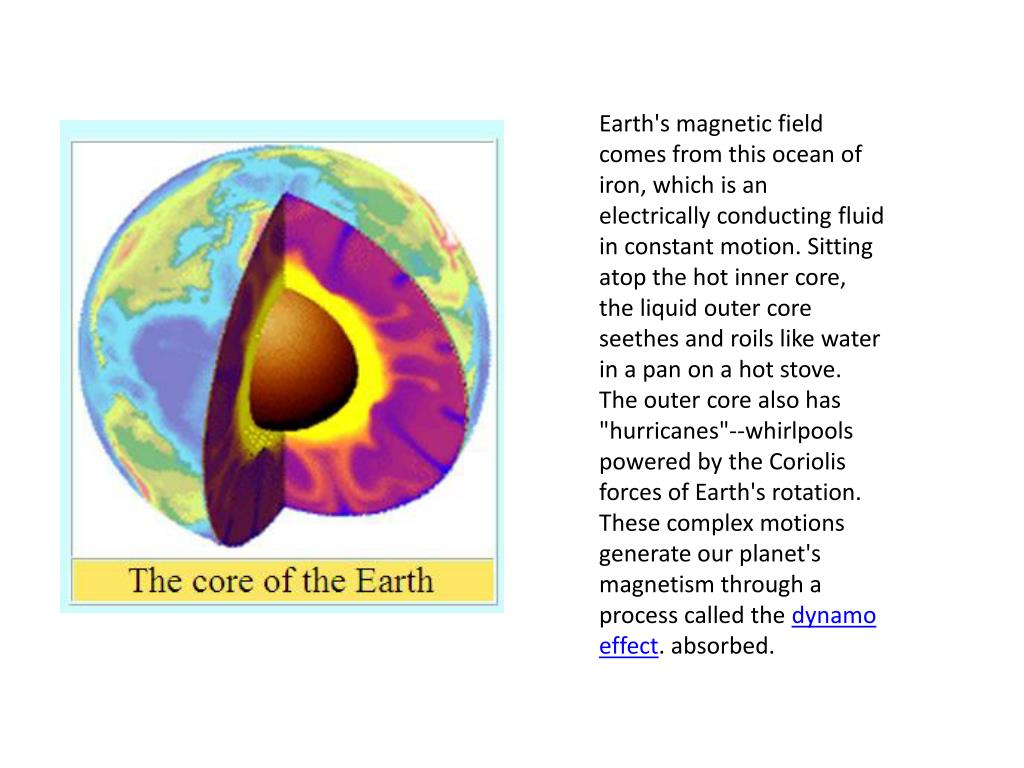 The core of the Earth

Earth's magnetic field comes from this ocean of iron, which is an electrically conducting fluid in constant motion. Sitting atop the hot inner core, the liquid outer core seethes and roils like water in a pan on a hot stove. The outer core also has "hurricanes"--whirlpools powered by the Coriolis forces of Earth's rotation. These complex motions generate our planet's magnetism through a process called the dynamo effect. absorbed.